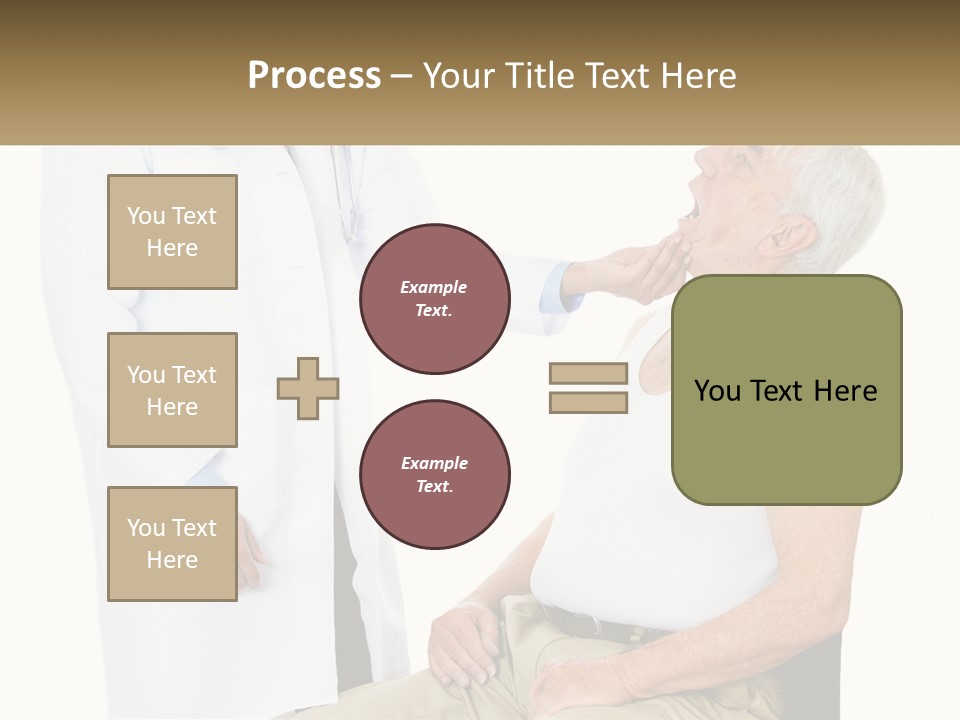 Process – Your Title Text Here

You Text Here

You Text Here

You Text Here

Example Text.

Example Text.

You Text Here